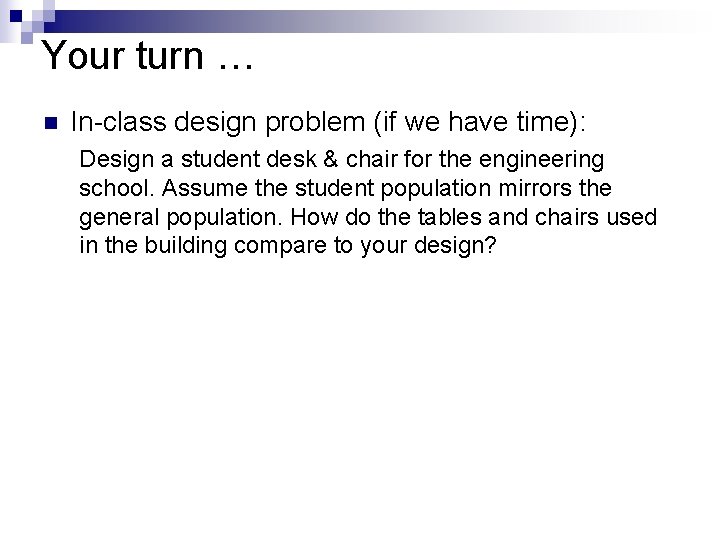 Your turn …

In-class design problem (if we have time):

Design a student desk & chair for the engineering school. Assume the student population mirrors the general population. How do the tables and chairs used in the building compare to your design?